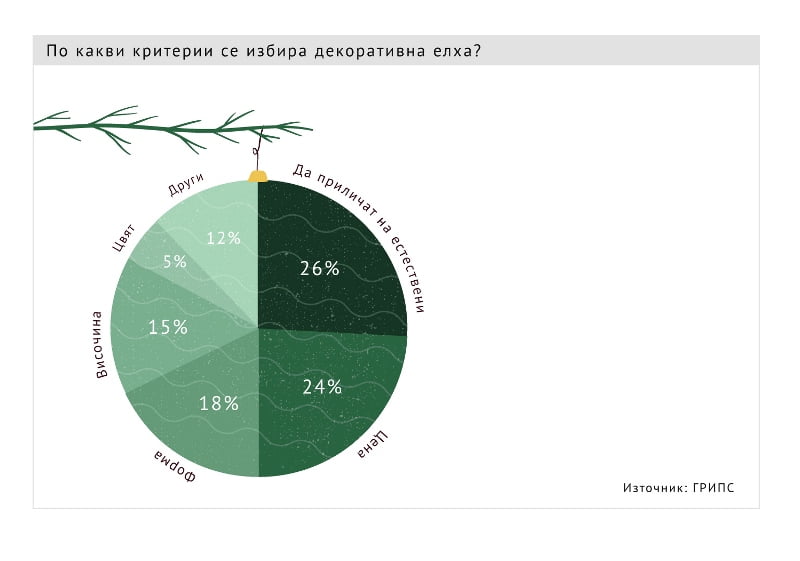 По какви критерии се избира декоративна елха?

Да приличат на естествени
26%
Цена
24%
Форма
18%
Височина
15%
Цвят
5%
Други
12%

Източник: ГРИПС